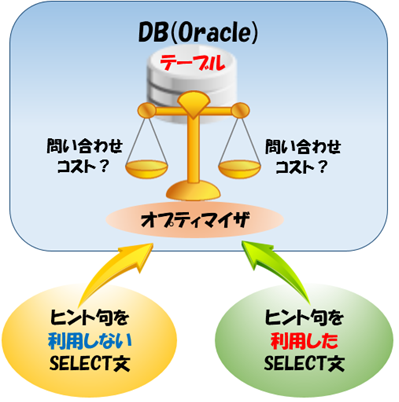 DB(Oracle)

テーブル

問い合わせ
コスト？

問い合わせ
コスト？

オプティマイザ

ヒント句を
利用しない
SELECT文

ヒント句を
利用した
SELECT文